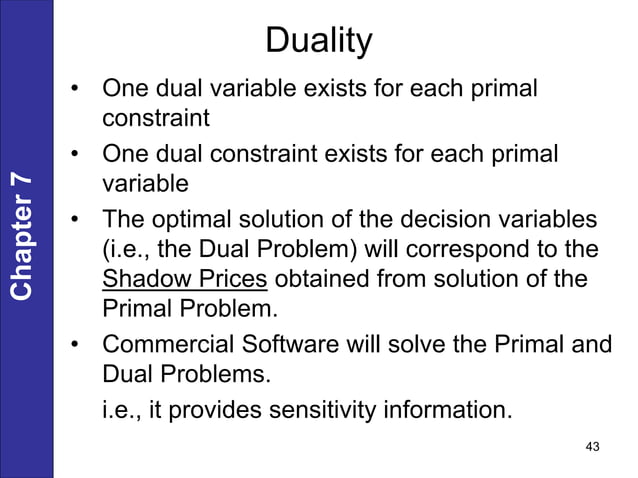 Chapter 7

Duality

• One dual variable exists for each primal constraint

• One dual constraint exists for each primal variable

• The optimal solution of the decision variables (i.e., the Dual Problem) will correspond to the Shadow Prices obtained from solution of the Primal Problem.

• Commercial Software will solve the Primal and Dual Problems.

i.e., it provides sensitivity information.

43